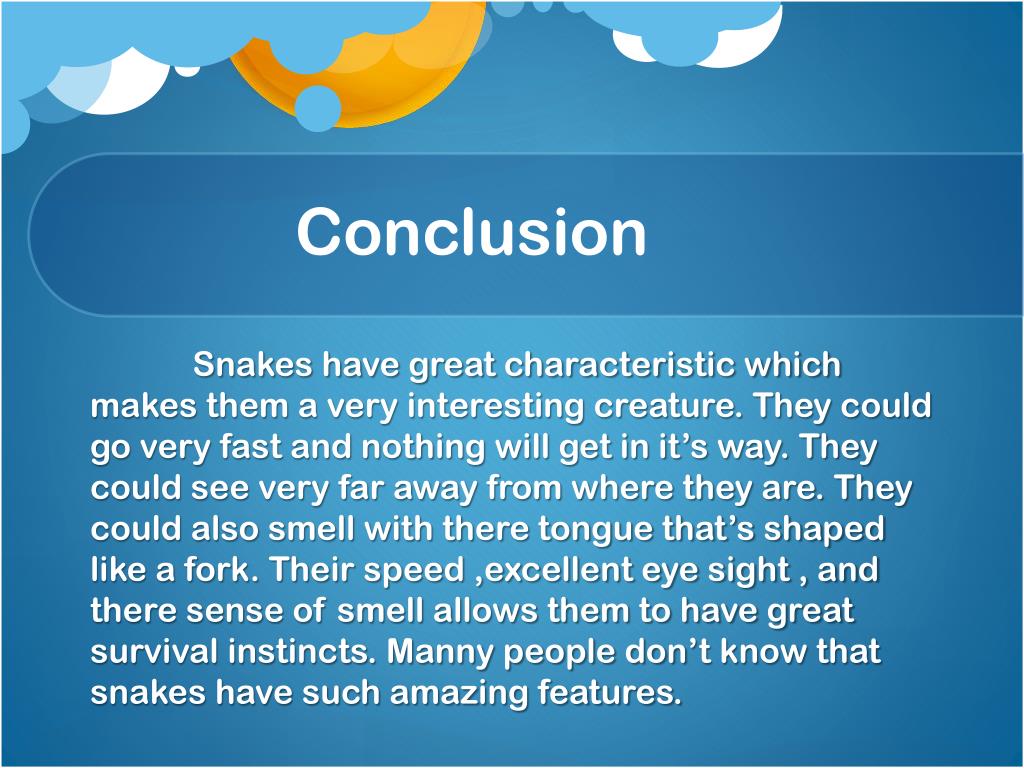 Conclusion

Snakes have great characteristic which makes them a very interesting creature. They could go very fast and nothing will get in it’s way. They could see very far away from where they are. They could also smell with there tongue that’s shaped like a fork. Their speed ,excellent eye sight , and there sense of smell allows them to have great survival instincts. Manny people don’t know that snakes have such amazing features.